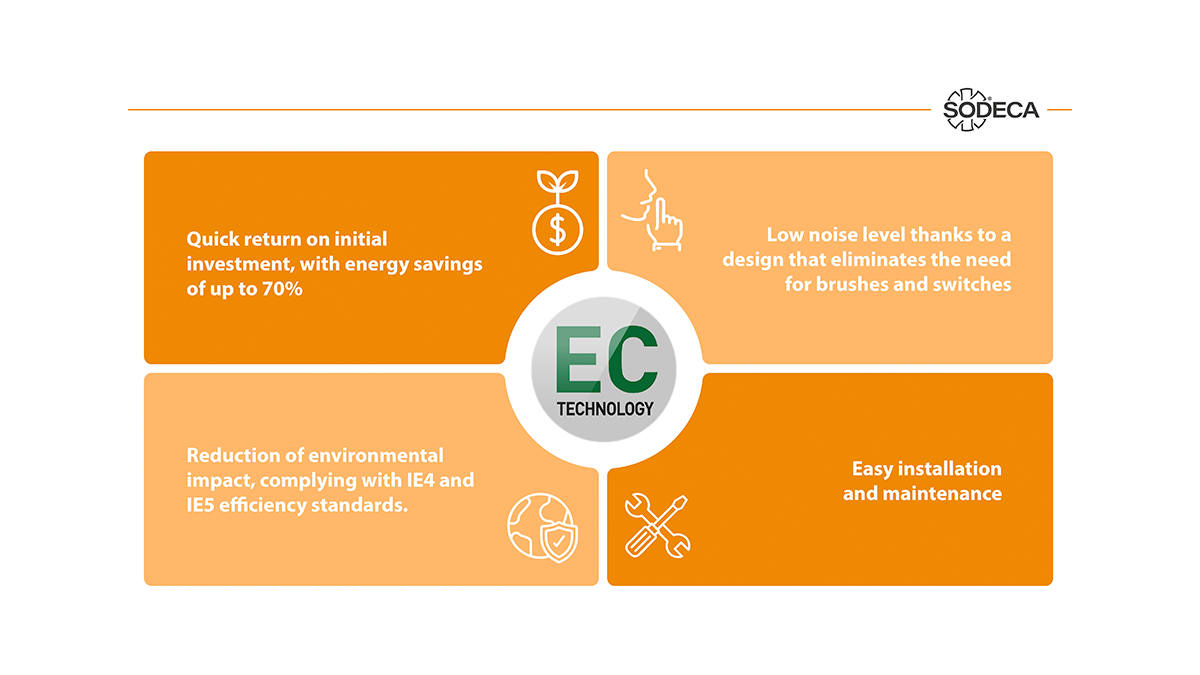 SODECA

Quick return on initial investment, with energy savings of up to 70%

Low noise level thanks to a design that eliminates the need for brushes and switches

EC TECHNOLOGY

Reduction of environmental impact, complying with IE4 and IE5 efficiency standards.

Easy installation and maintenance